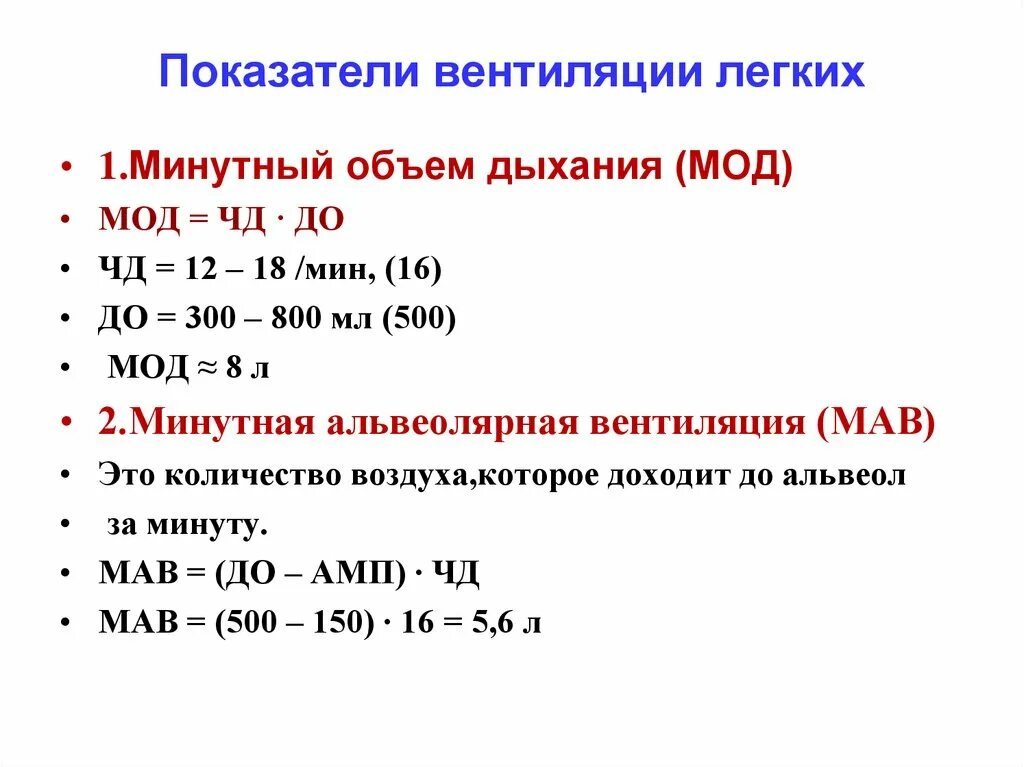 Показатели вентиляции легких

• 1.Минутный объем дыхания (МОД)
• МОД = ЧД · ДО
• ЧД = 12 – 18 /мин, (16)
• ДО = 300 – 800 мл (500)
• МОД ≈ 8 л
• 2.Минутная альвеолярная вентиляция (МАВ)
• Это количество воздуха,которое доходит до альвеол
• за минуту.
• МАВ = (ДО – АМП) · ЧД
• МАВ = (500 – 150) · 16 = 5,6 л